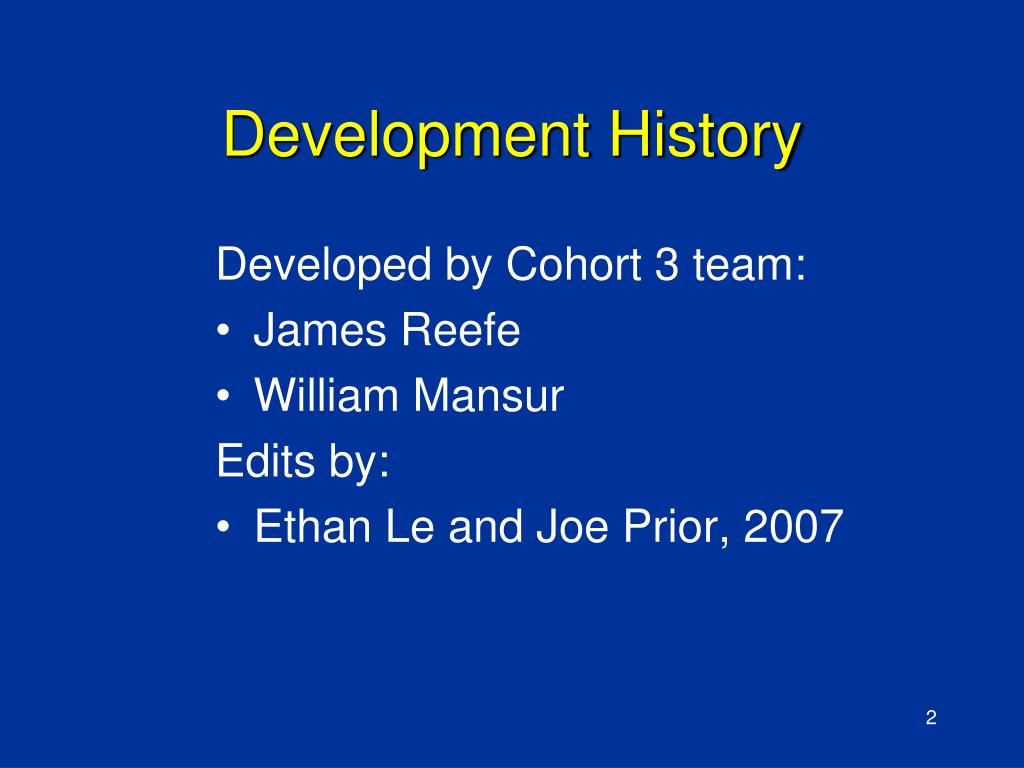 Development History

Developed by Cohort 3 team:
• James Reefe
• William Mansur
Edits by:
• Ethan Le and Joe Prior, 2007

2